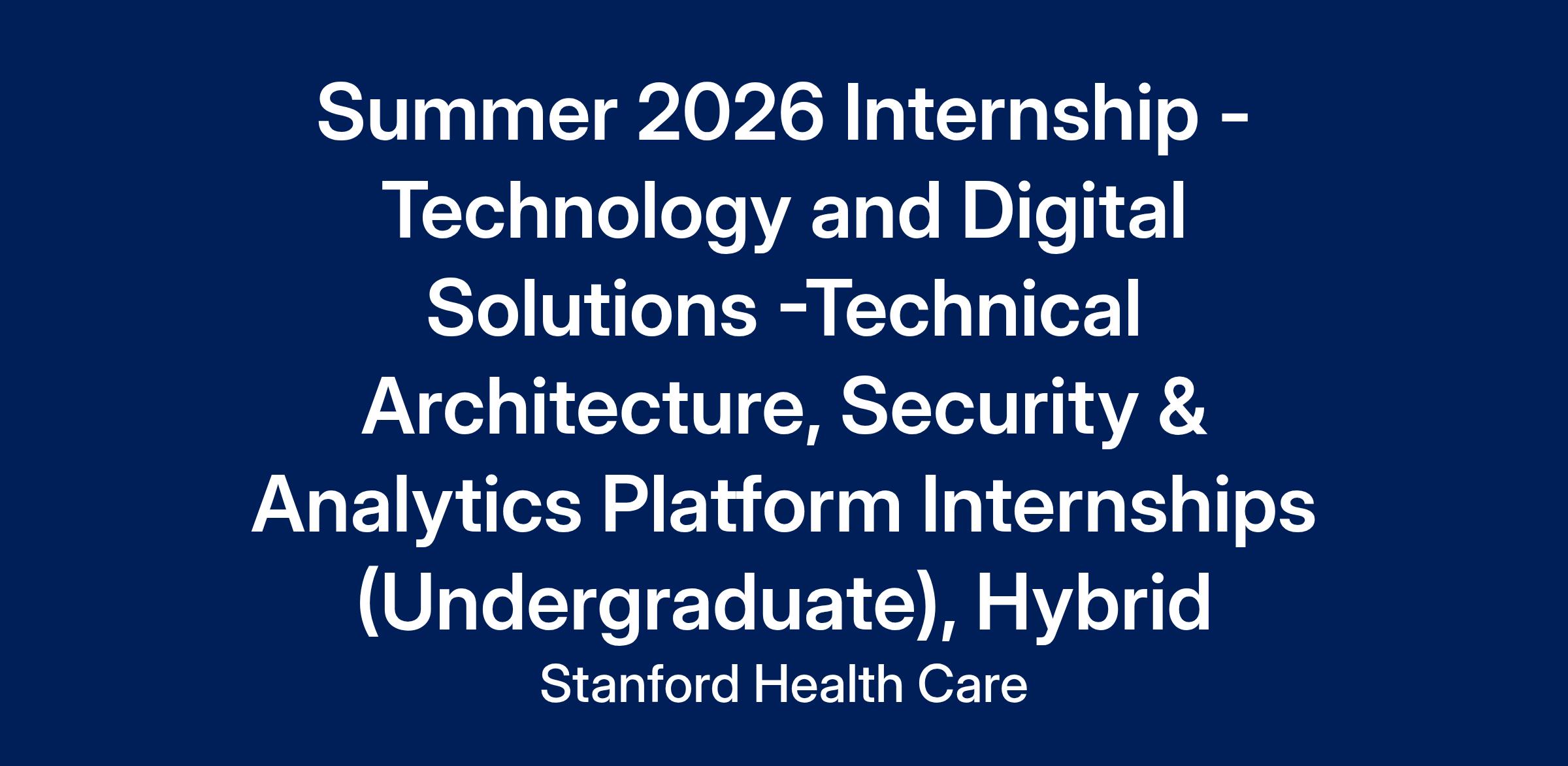 Summer 2026 Internship - Technology and Digital Solutions -Technical Architecture, Security & Analytics Platform Internships (Undergraduate), Hybrid

Stanford Health Care